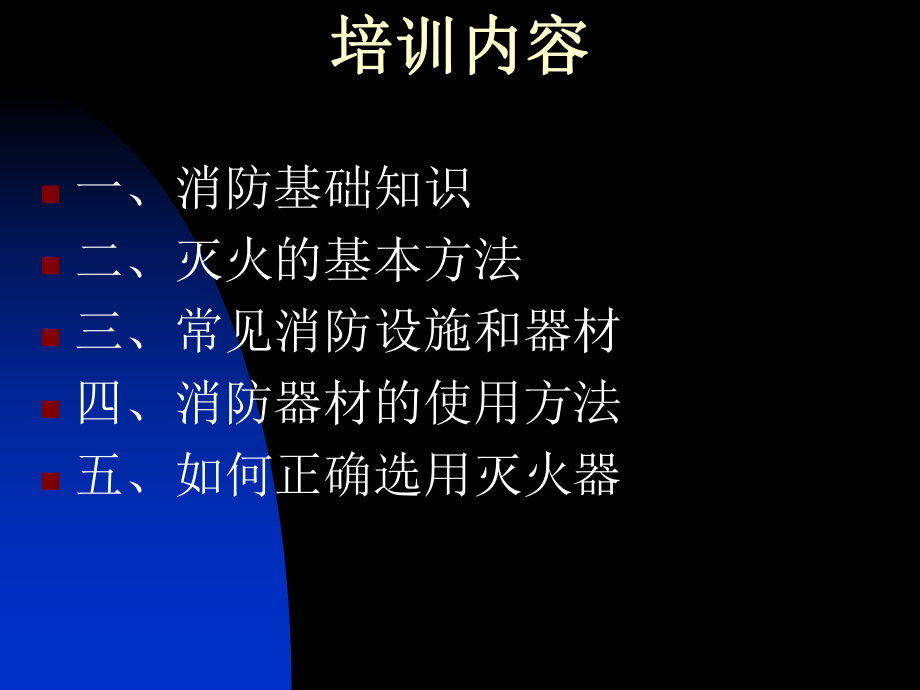 培训内容

一、消防基础知识

二、灭火的基本方法

三、常见消防设施和器材

四、消防器材的使用方法

五、如何正确选用灭火器